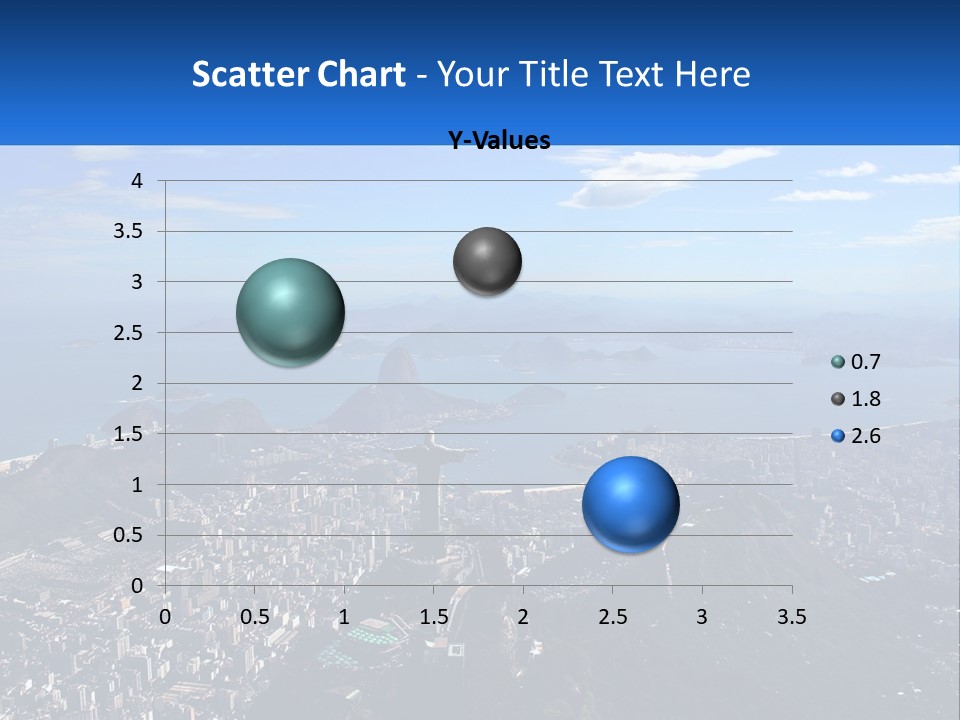 Scatter Chart - Your Title Text Here

Y-Values

4
3.5
3
2.5
2
1.5
1
0.5
0

0 0.5 1 1.5 2 2.5 3 3.5

0.7
1.8
2.6